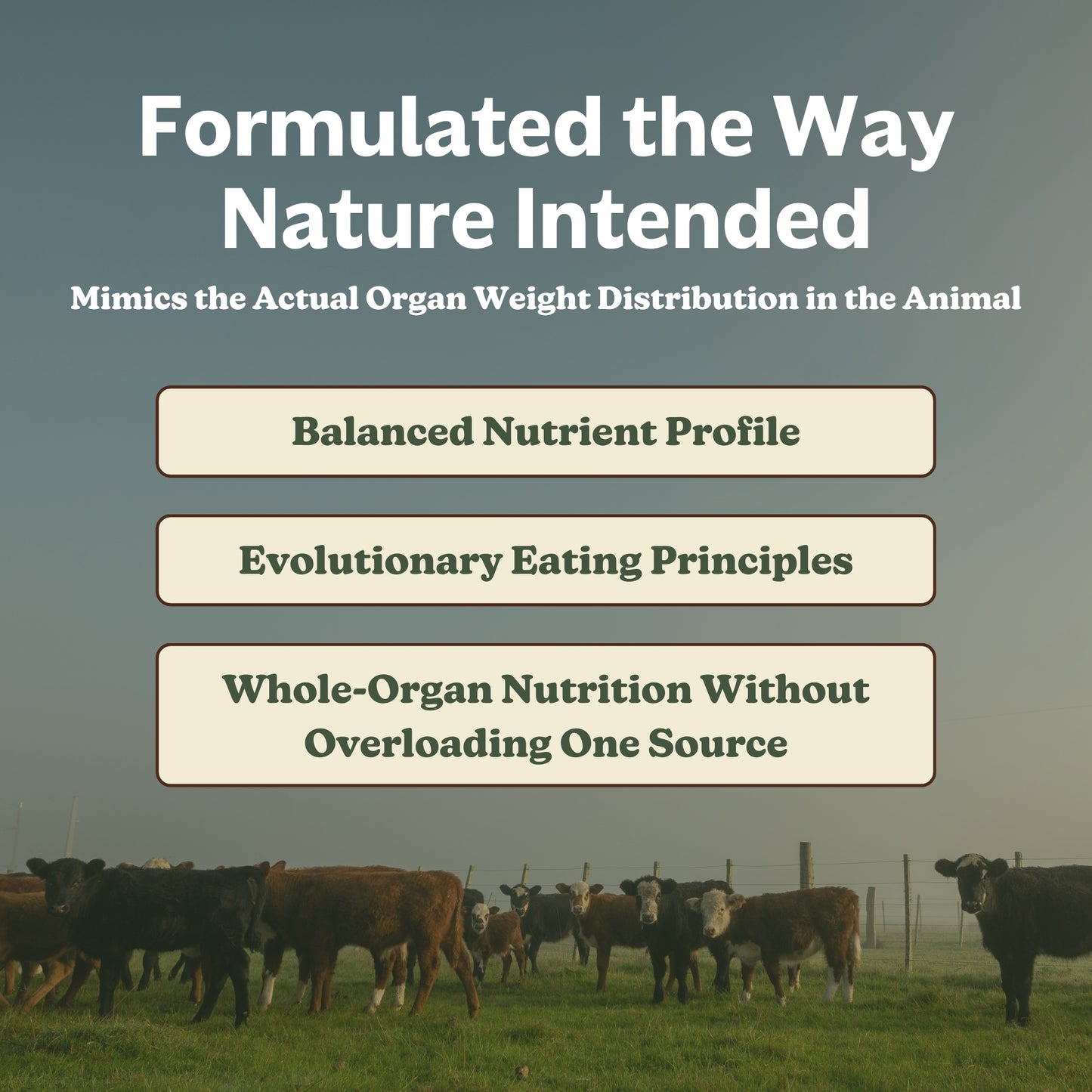 Formulated the Way Nature Intended

Mimics the Actual Organ Weight Distribution in the Animal

Balanced Nutrient Profile

Evolutionary Eating Principles

Whole-Organ Nutrition Without Overloading One Source